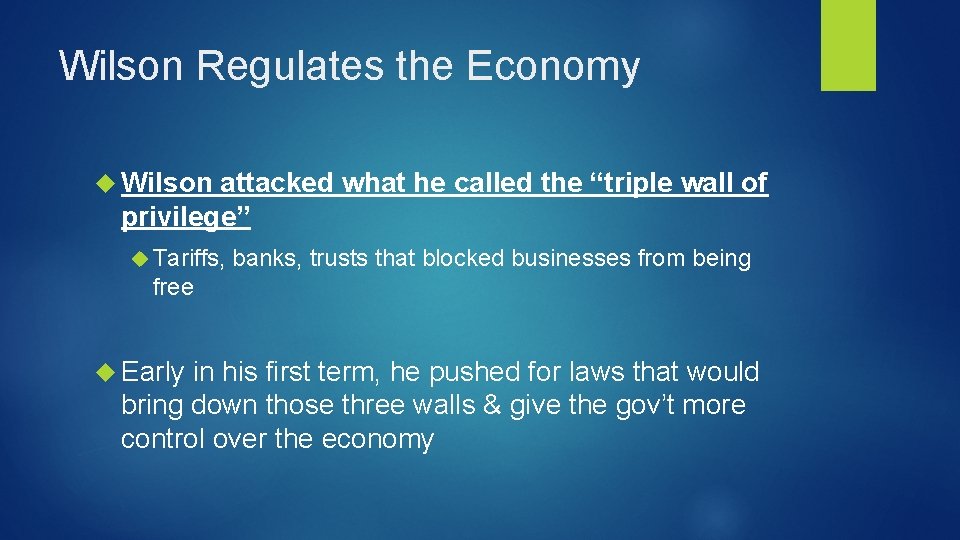 Wilson Regulates the Economy

Wilson attacked what he called the “triple wall of privilege”

Tariffs, banks, trusts that blocked businesses from being free

Early in his first term, he pushed for laws that would bring down those three walls & give the gov’t more control over the economy